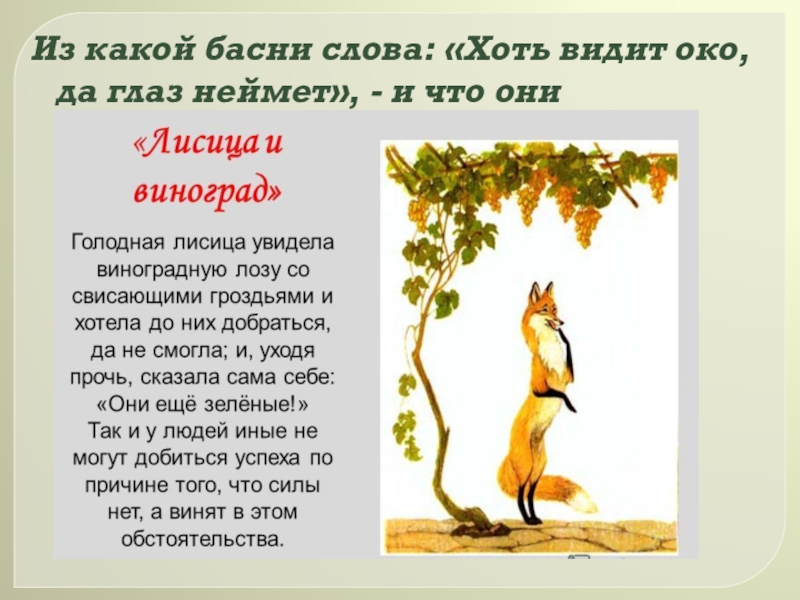 Из какой басни слова: «Хоть видит око, да глаз неймет», - и что они

«Лисица и виноград»

Голодная лисица увидела виноградную лозу со свисающими гроздьями и хотела до них добраться, да не смогла; и, уходя прочь, сказала сама себе: «Они ещё зелёные!» Так и у людей иные не могут добиться успеха по причине того, что силы нет, а винят в этом обстоятельства.